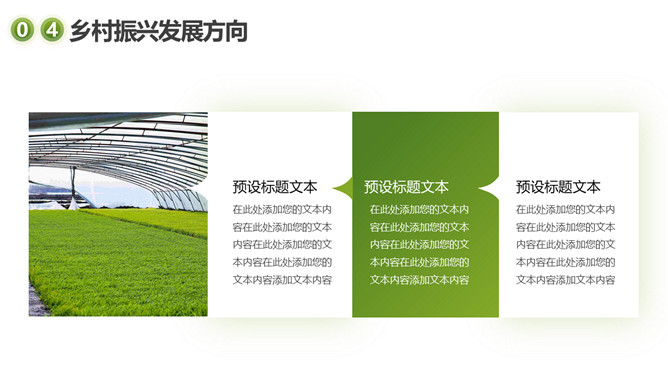 0 4 乡村振兴发展方向

预设标题文本

在此处添加您的文本内容在此处添加您的文本内容在此处添加您的文本内容在此处添加您的文本内容添加文本内容

预设标题文本

在此处添加您的文本内容在此处添加您的文本内容在此处添加您的文本内容在此处添加您的文本内容添加文本内容

预设标题文本

在此处添加您的文本内容在此处添加您的文本内容在此处添加您的文本内容在此处添加您的文本内容添加文本内容